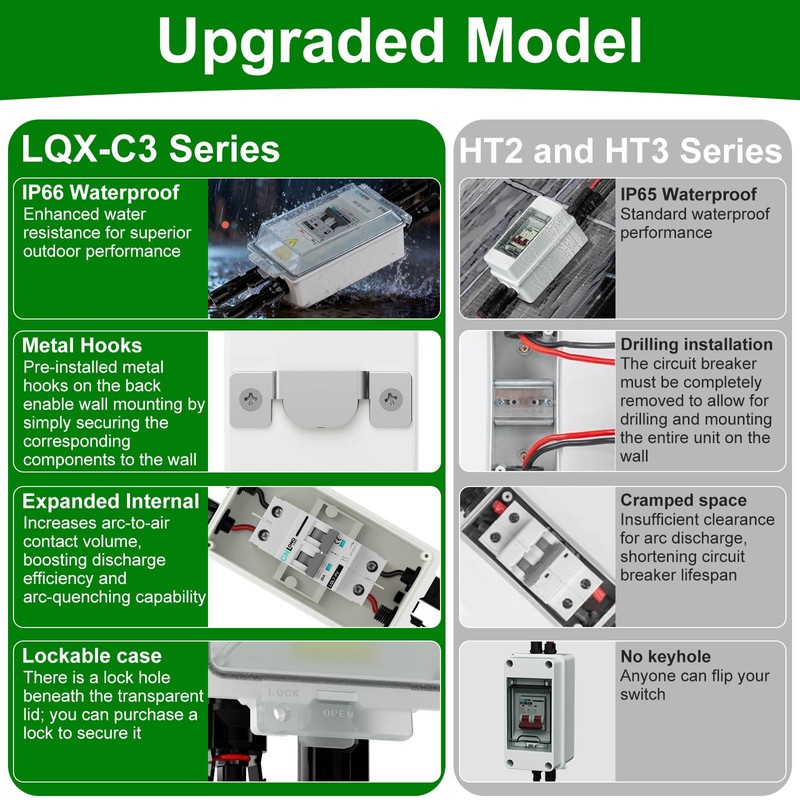 Upgraded Model

LQX-C3 Series

IP66 Waterproof
Enhanced water resistance for superior outdoor performance

Metal Hooks
Pre-installed metal hooks on the back enable wall mounting by simply securing the corresponding components to the wall

Expanded Internal
Increases arc-to-air contact volume, boosting discharge efficiency and arc-quenching capability

Lockable case
There is a lock hole beneath the transparent lid; you can purchase a lock to secure it

LOCK
OPEN

HT2 and HT3 Series

IP65 Waterproof
Standard waterproof performance

Drilling installation
The circuit breaker must be completely removed to allow for drilling and mounting the entire unit on the wall

Cramped space
Insufficient clearance for arc discharge, shortening circuit breaker lifespan

No keyhole
Anyone can flip your switch